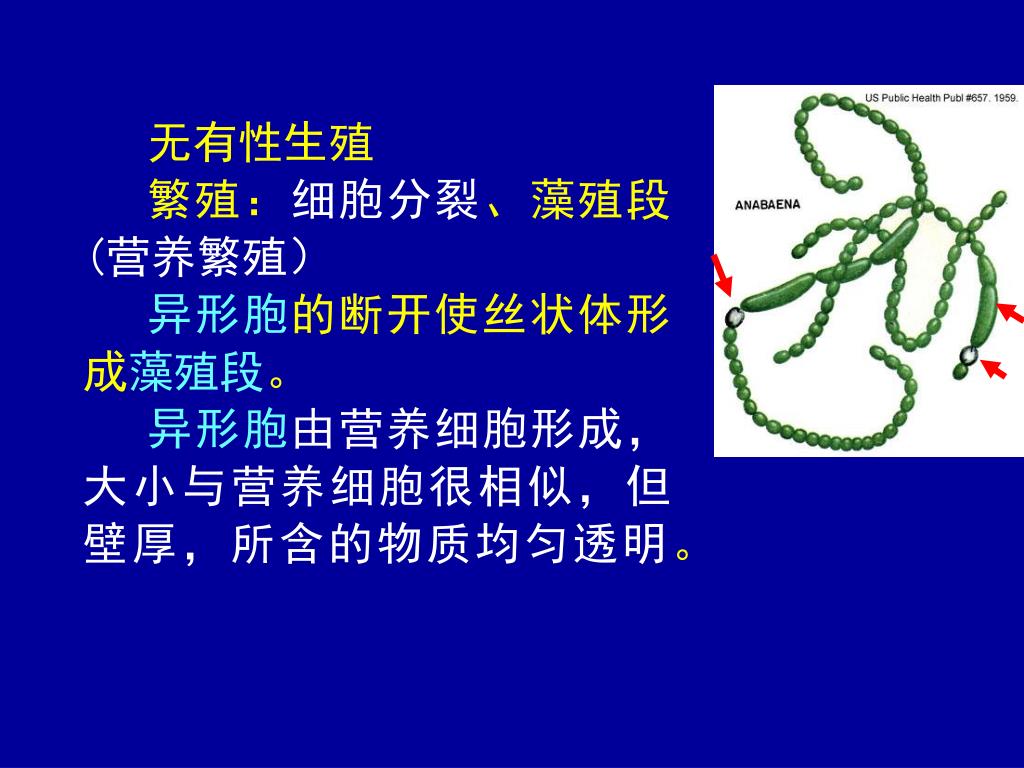 无有性生殖

繁殖：细胞分裂、藻殖段（营养繁殖）

异形胞的断开使丝状体形成藻殖段。

异形胞由营养细胞形成，大小与营养细胞很相似，但壁厚，所含的物质均匀透明。

US Public Health Publ #657. 1959.

ANABAENA